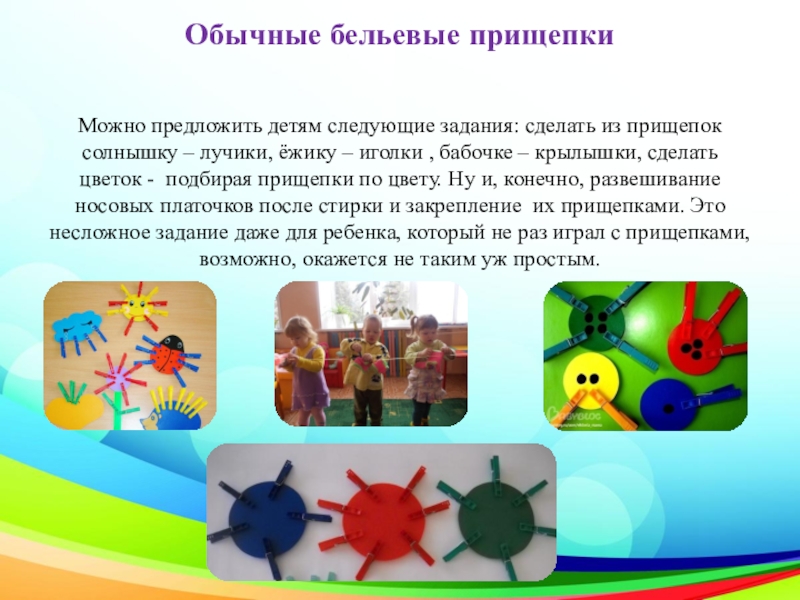 Обычные бельевые прищепки

Можно предложить детям следующие задания: сделать из прищепок солнышку – лучики, ёжику – иголки , бабочке – крылышки, сделать цветок - подбирая прищепки по цвету. Ну и, конечно, развешивание носовых платочков после стирки и закрепление их прищепками. Это несложное задание даже для ребенка, который не раз играл с прищепками, возможно, окажется не таким уж простым.